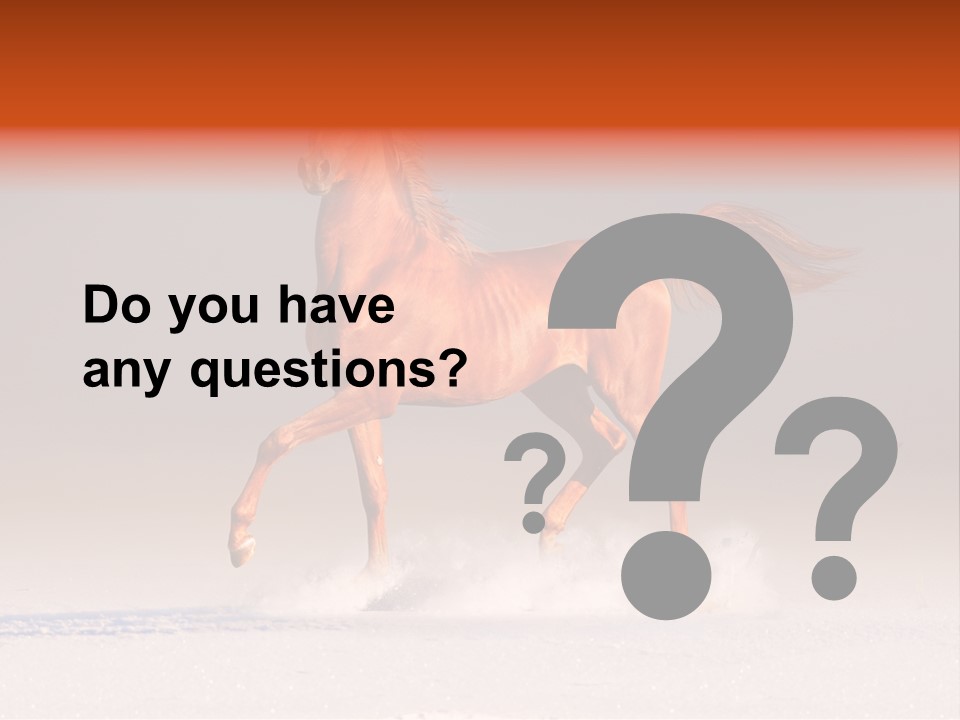 Do you have any questions?

? ? ?